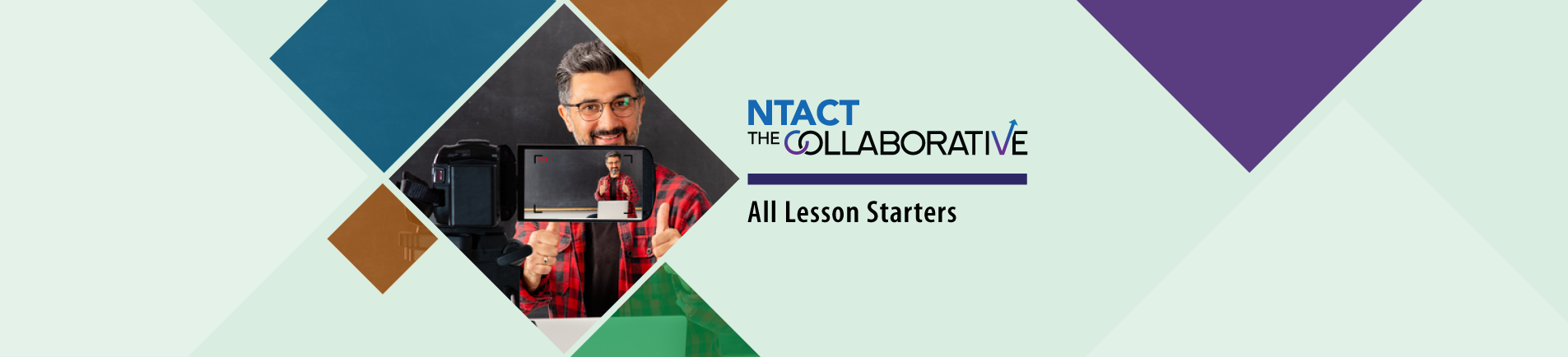 NTACT
THE COLLABORATIVE

All Lesson Starters